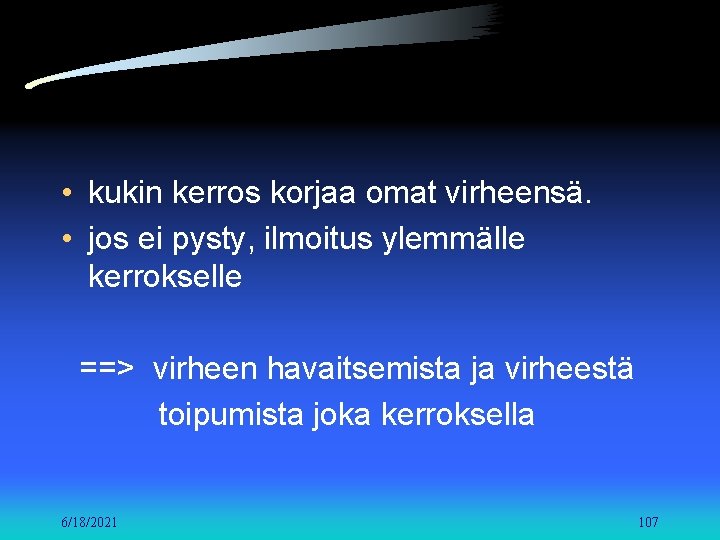 • kukin kerros korjaa omat virheensä.
• jos ei pysty, ilmoitus ylemmälle kerrokselle

==> virheen havaitsemista ja virheestä toipumista joka kerroksella

6/18/2021

107